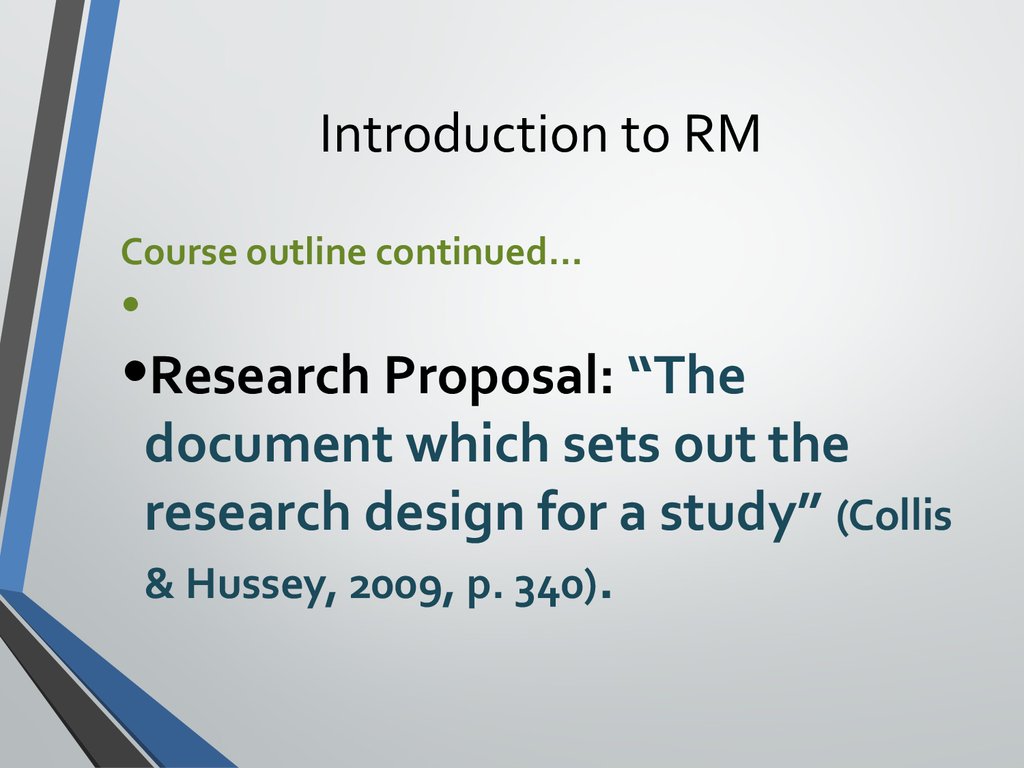 Introduction to RM

Course outline continued…

•

•Research Proposal: “The document which sets out the research design for a study” (Collis & Hussey, 2009, p. 340).